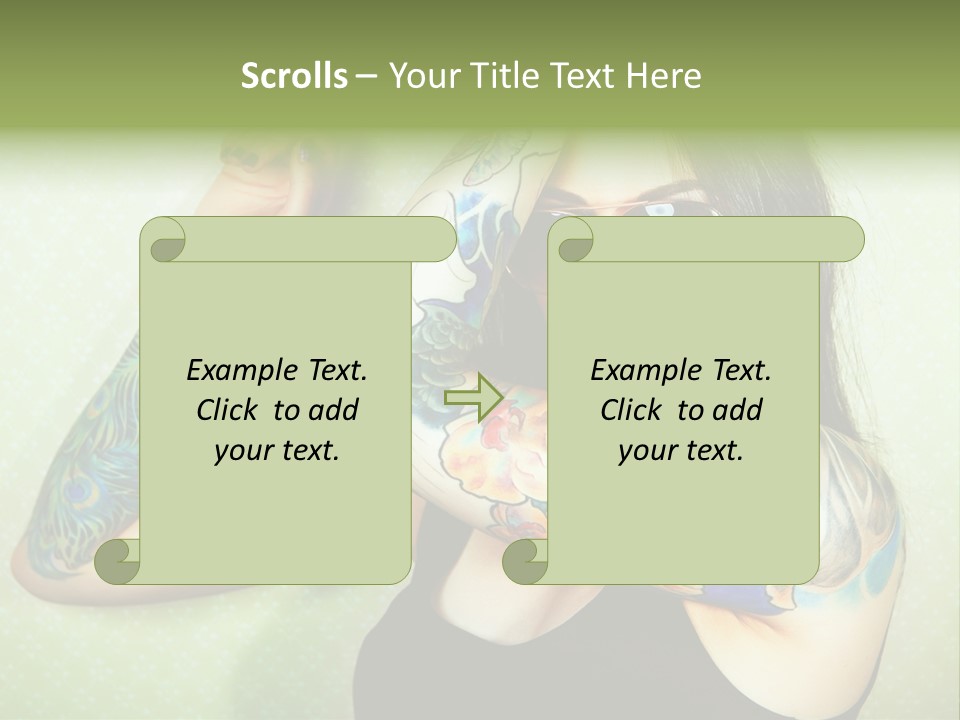 Scrolls – Your Title Text Here

Example Text. Click to add your text.

Example Text. Click to add your text.